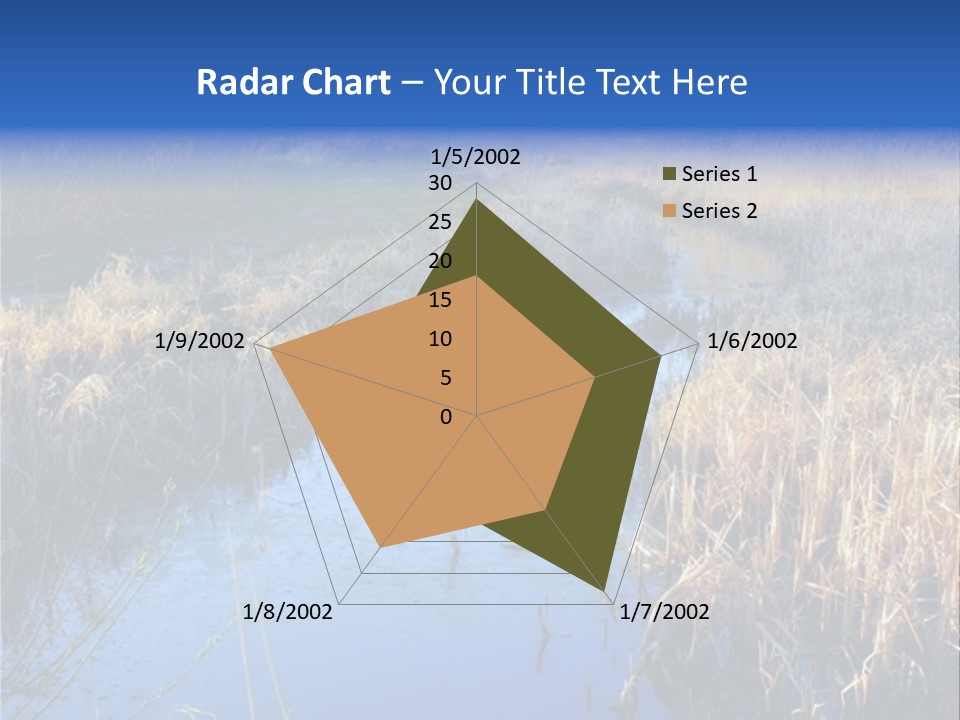 Radar Chart – Your Title Text Here

1/5/2002
30
25
20
15
10
5
0
1/6/2002
1/7/2002
1/8/2002
1/9/2002

Series 1
Series 2